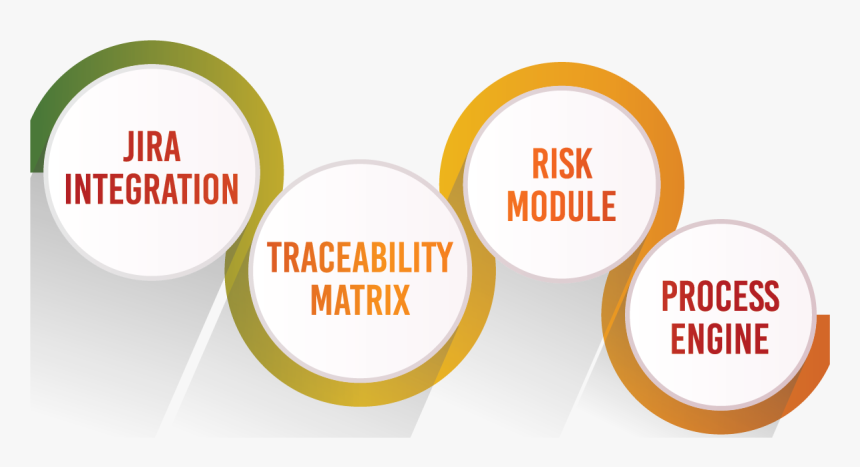 JIRA INTEGRATION

TRACEABILITY MATRIX

RISK MODULE

PROCESS ENGINE